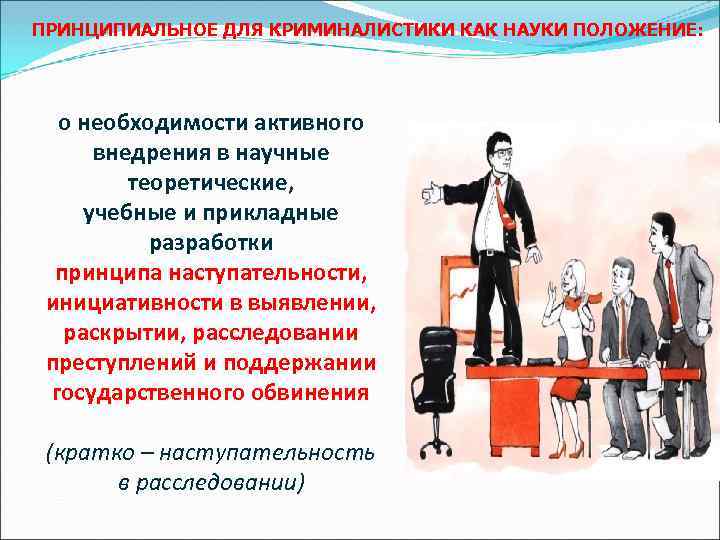 ПРИНЦИПИАЛЬНОЕ ДЛЯ КРИМИНАЛИСТИКИ КАК НАУКИ ПОЛОЖЕНИЕ:

о необходимости активного внедрения в научные теоретические, учебные и прикладные разработки принципа наступательности, инициативности в выявлении, раскрытии, расследовании преступлений и поддержании государственного обвинения

(кратко – наступательность в расследовании)